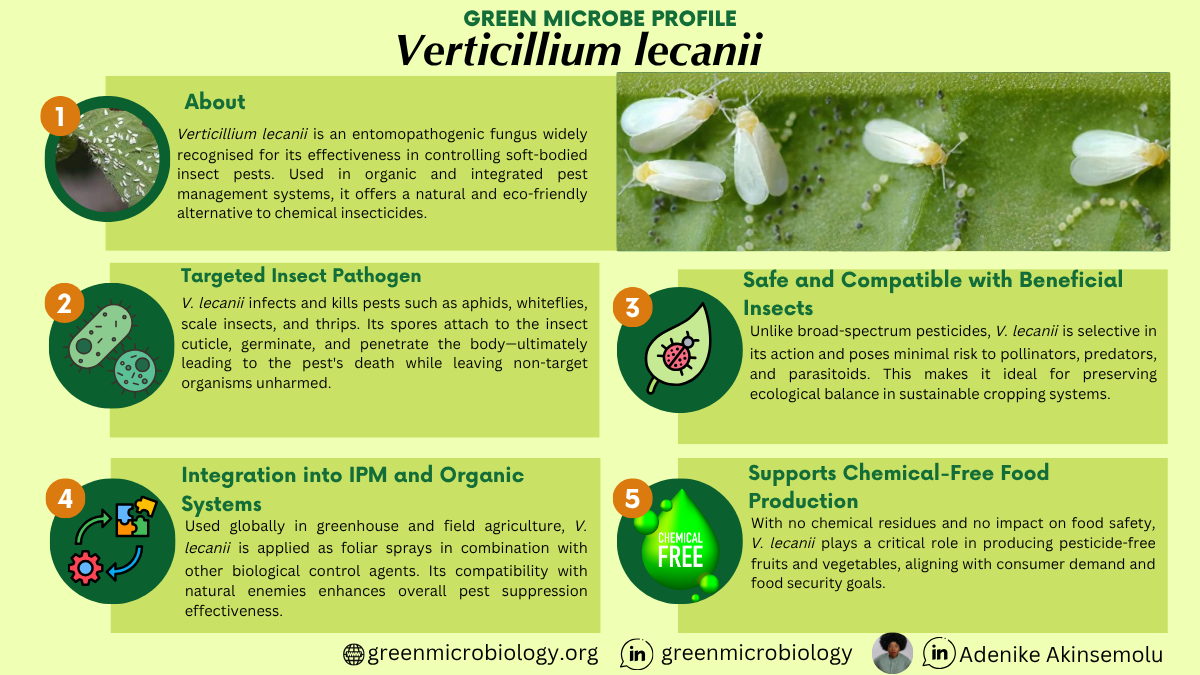 GREEN MICROBE PROFILE
Verticillium lecanii

1

About

Verticillium lecanii is an entomopathogenic fungus widely recognised for its effectiveness in controlling soft-bodied insect pests. Used in organic and integrated pest management systems, it offers a natural and eco-friendly alternative to chemical insecticides.

2

Targeted Insect Pathogen

V. lecanii infects and kills pests such as aphids, whiteflies, scale insects, and thrips. Its spores attach to the insect cuticle, germinate, and penetrate the body—ultimately leading to the pest's death while leaving non-target organisms unharmed.

3

Safe and Compatible with Beneficial Insects

Unlike broad-spectrum pesticides, V. lecanii is selective in its action and poses minimal risk to pollinators, predators, and parasitoids. This makes it ideal for preserving ecological balance in sustainable cropping systems.

4

Integration into IPM and Organic Systems

Used globally in greenhouse and field agriculture, V. lecanii is applied as foliar sprays in combination with other biological control agents. Its compatibility with natural enemies enhances overall pest suppression effectiveness.

5

CHEMICAL FREE

Supports Chemical-Free Food Production

With no chemical residues and no impact on food safety, V. lecanii plays a critical role in producing pesticide-free fruits and vegetables, aligning with consumer demand and food security goals.

greenmicrobiology.org in greenmicrobiology in Adenike Akinsemolu